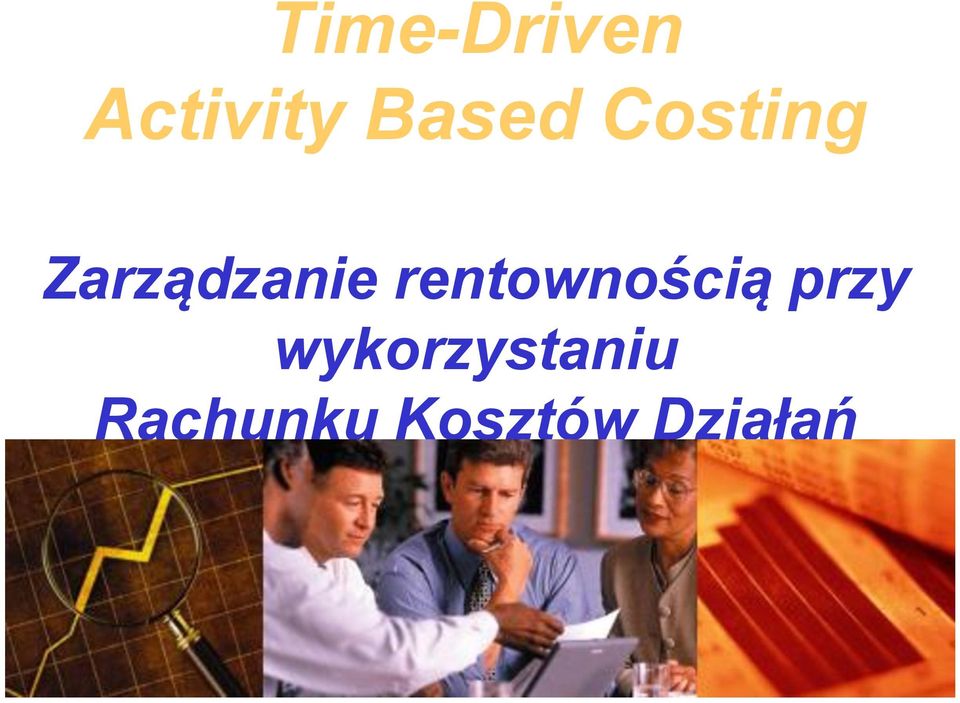 Time-Driven
Activity Based Costing

Zarządzanie rentownością przy wykorzystaniu
Rachunku Kosztów Działań